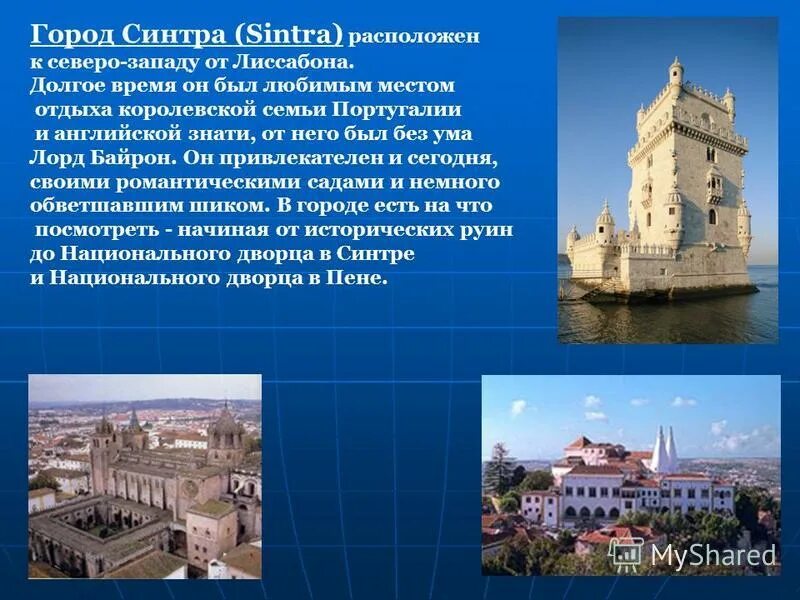 Город Синтра (Sintra) расположен к северо-западу от Лиссабона. Долгое время он был любимым местом отдыха королевской семьи Португалии и английской знати, от него был без ума Лорд Байрон. Он привлекателен и сегодня, своими романтическими садами и немного обветшавшим шиком. В городе есть на что посмотреть - начиная от исторических руин до Национального дворца в Синтре и Национального дворца в Пене.

MyShared